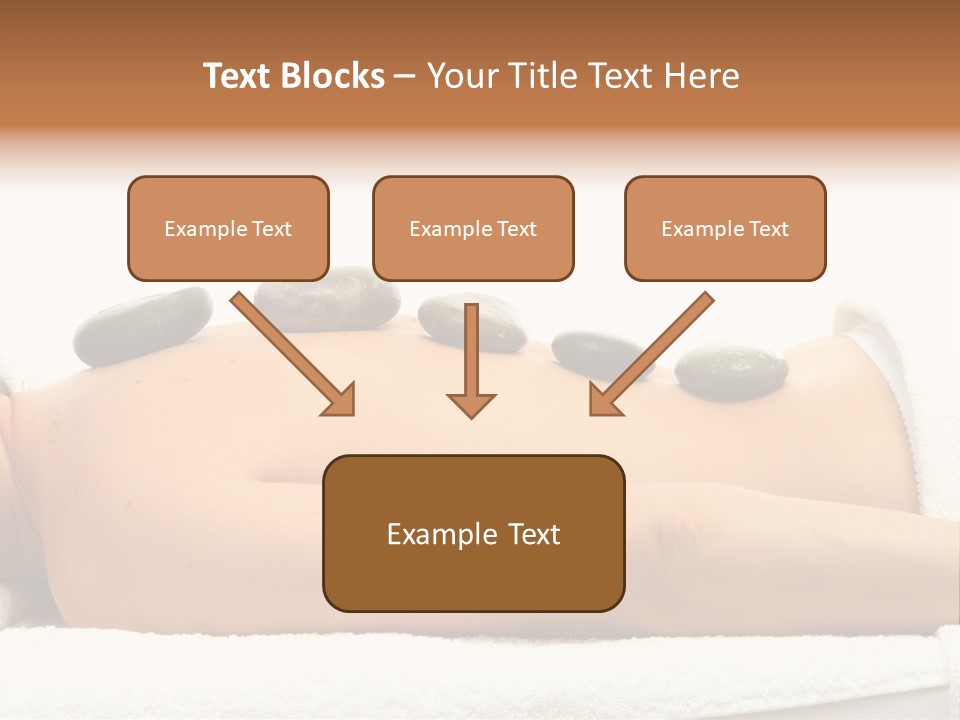 Text Blocks – Your Title Text Here

Example Text

Example Text

Example Text

Example Text